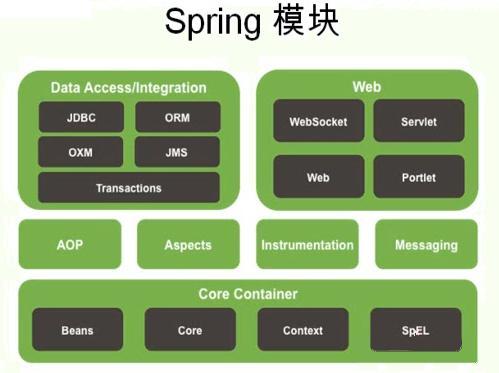 Spring 模块

Data Access/Integration

JDBC

ORM

OXM

JMS

Transactions

Web

WebSocket

Servlet

Web

Portlet

AOP

Aspects

Instrumentation

Messaging

Core Container

Beans

Core

Context

SpEL